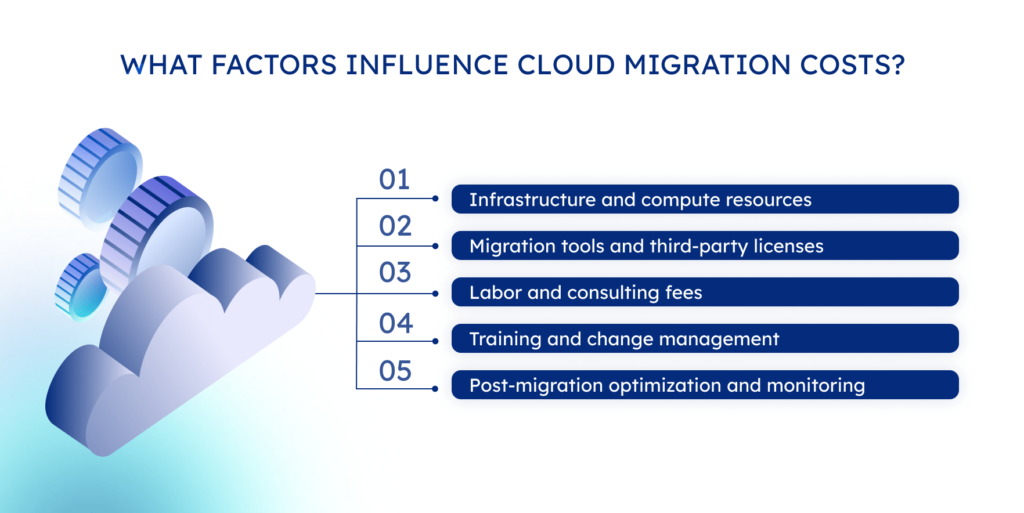 WHAT FACTORS INFLUENCE CLOUD MIGRATION COSTS?

01
Infrastructure and compute resources

02
Migration tools and third-party licenses

03
Labor and consulting fees

04
Training and change management

05
Post-migration optimization and monitoring